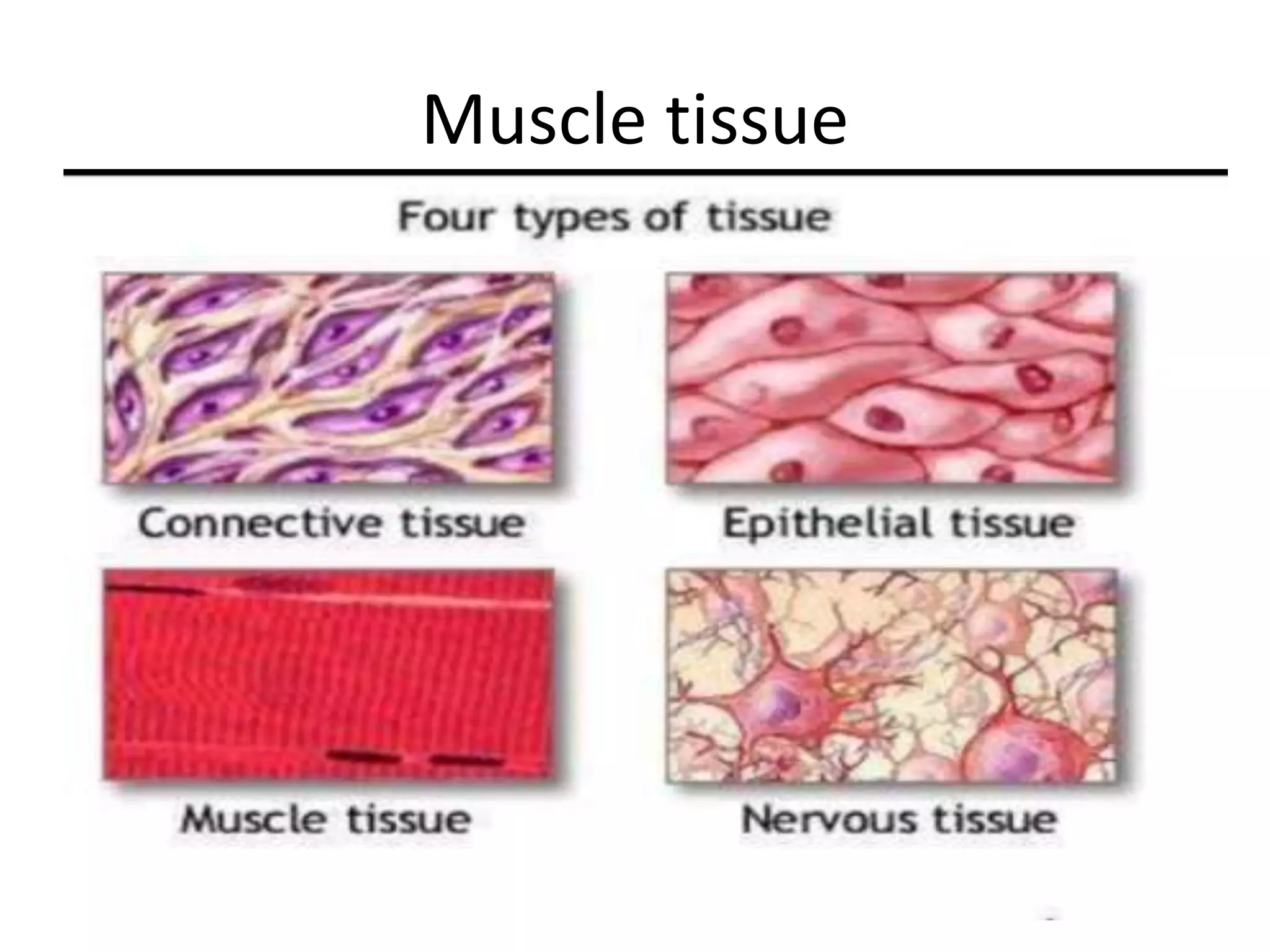 Muscle tissue

Four types of tissue

Connective tissue

Epithelial tissue

Muscle tissue

Nervous tissue